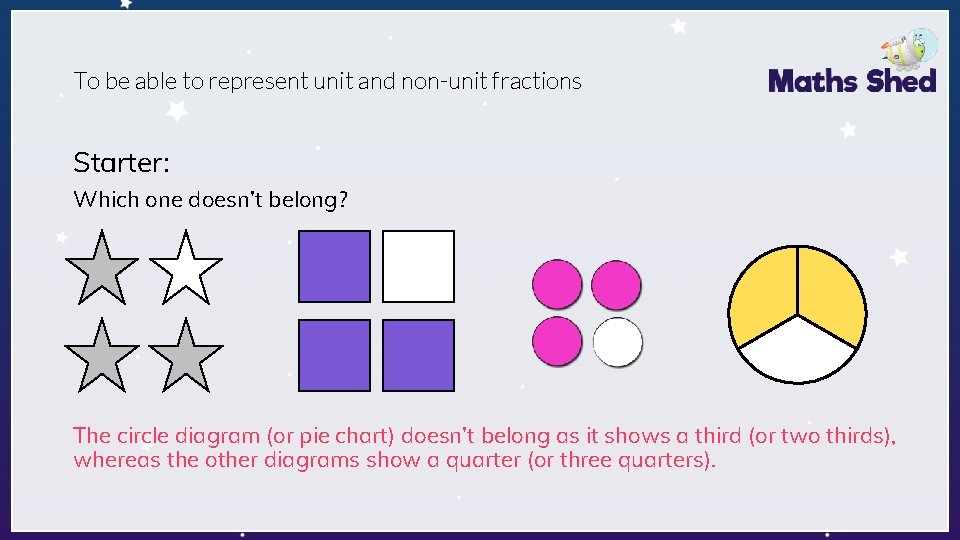 To be able to represent unit and non-unit fractions

Maths Shed

Starter:
Which one doesn't belong?

The circle diagram (or pie chart) doesn't belong as it shows a third (or two thirds), whereas the other diagrams show a quarter (or three quarters).